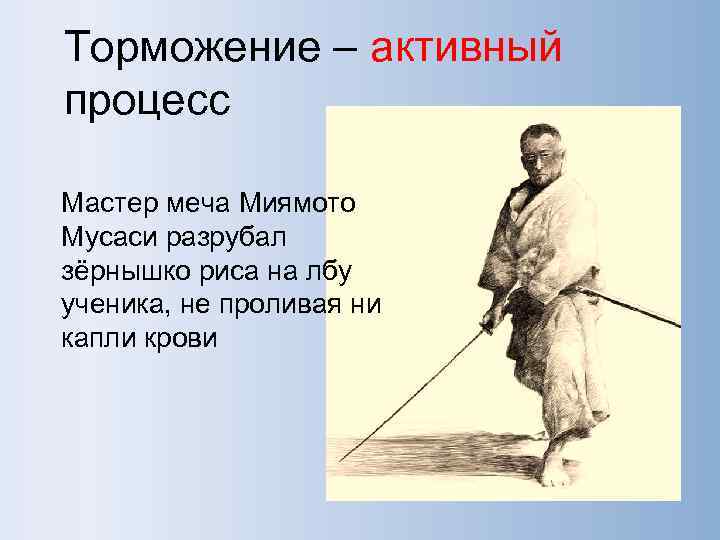 Торможение – активный процесс

Мастер меча Миямото Мусаси разрубал зёрнышко риса на лбу ученика, не проливая ни капли крови